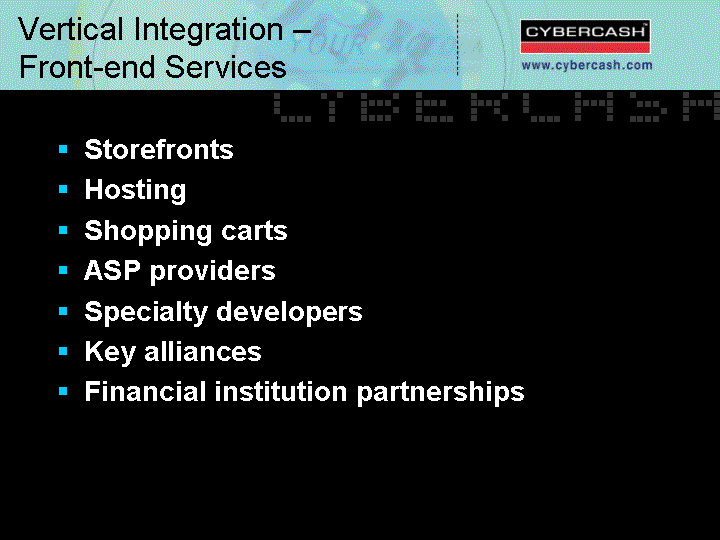 Vertical Integration – Front-end Services

CYBERCASH™
www.cybercash.com

CYBERCASH

- Storefronts
- Hosting
- Shopping carts
- ASP providers
- Specialty developers
- Key alliances
- Financial institution partnerships